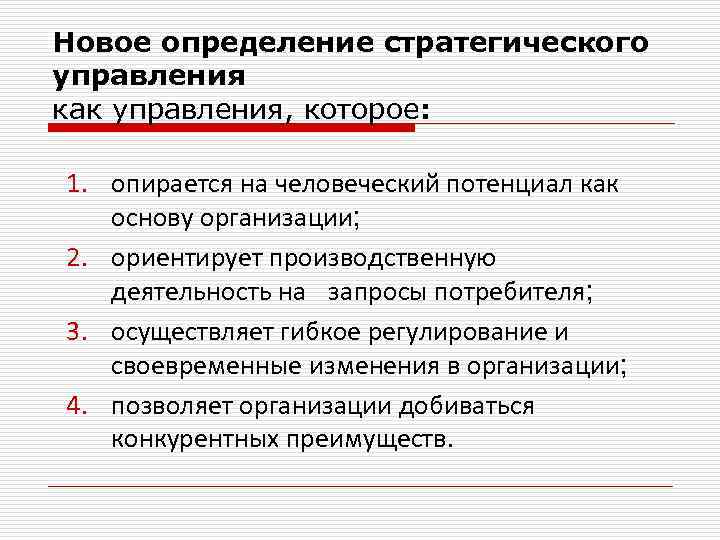 Новое определение стратегического управления
как управления, которое:

1. опирается на человеческий потенциал как основу организации;
2. ориентирует производственную деятельность на запросы потребителя;
3. осуществляет гибкое регулирование и своевременные изменения в организации;
4. позволяет организации добиваться конкурентных преимуществ.